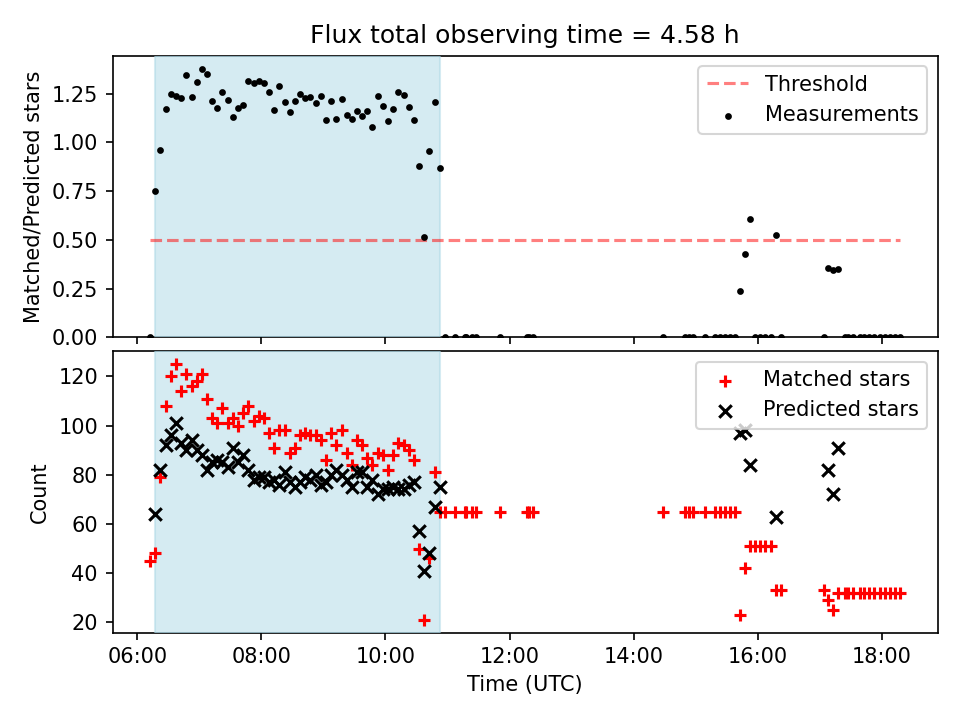 Flux total observing time = 4.58 h

Matched/Predicted stars

1.25
1.00
0.75
0.50
0.25
0.00

Threshold
Measurements

Count

120
100
80
60
40
20

Matched stars
Predicted stars

06:00
08:00
10:00
12:00
14:00
16:00
18:00

Time (UTC)